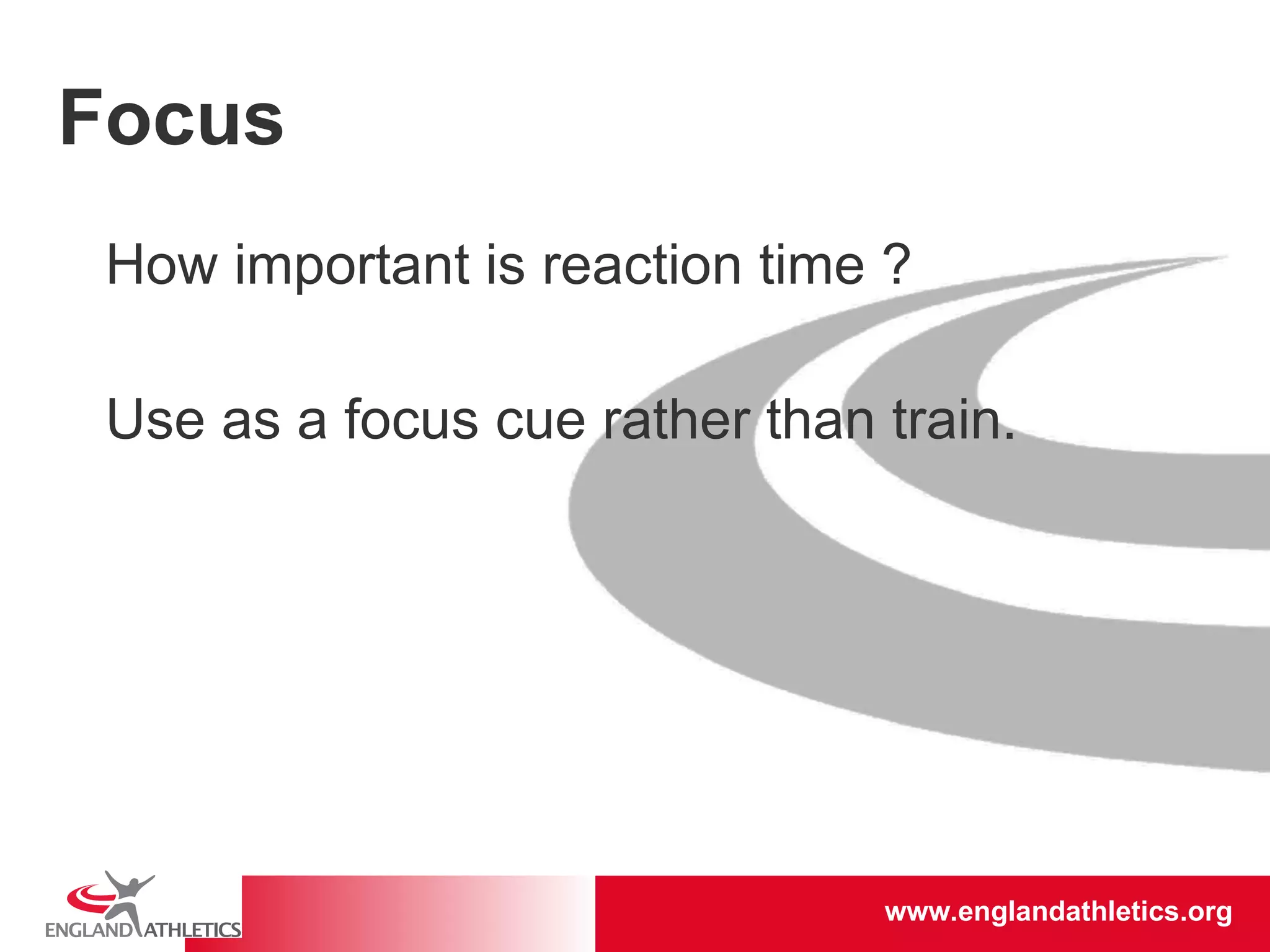 Focus

How important is reaction time ?

Use as a focus cue rather than train.

ENGLAND ATHLETICS

www.englandathletics.org